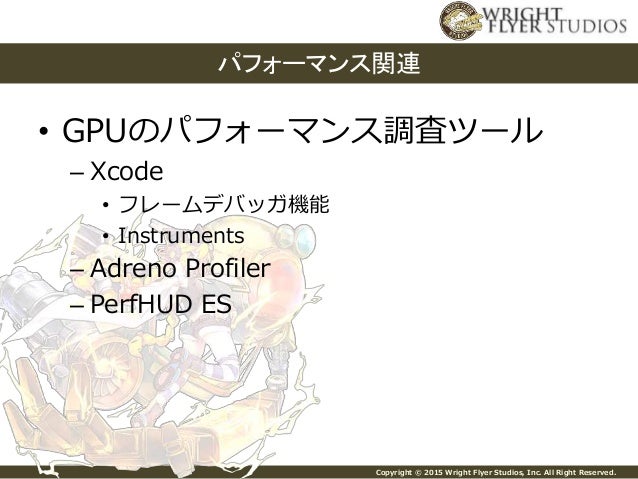 WRIGHT FLYER STUDIOS

パフォーマンス関連

• GPUのパフォーマンス調査ツール
– Xcode
• フレームデバッガ機能
• Instruments
– Adreno Profiler
– PerfHUD ES

Copyright © 2015 Wright Flyer Studios, Inc. All Right Reserved.